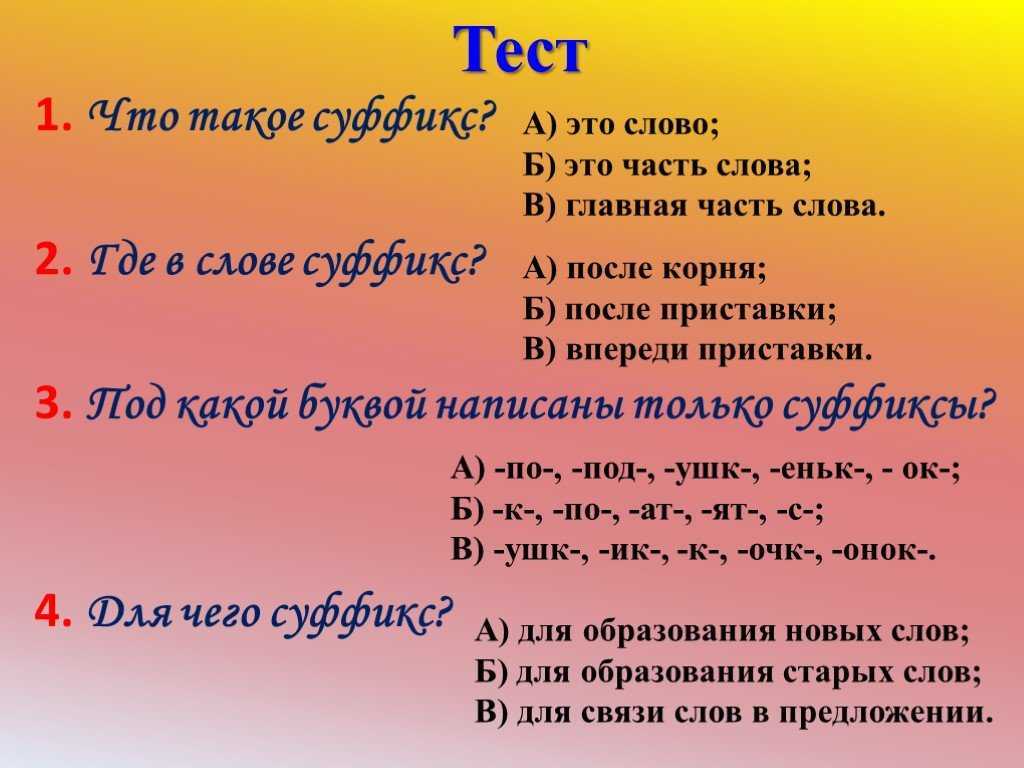 Тест

1. Что такое суффикс?

А) это слово;
Б) это часть слова;
В) главная часть слова.

2. Где в слове суффикс?

А) после корня;
Б) после приставки;
В) впереди приставки.

3. Под какой буквой написаны только суффиксы?

А) -по-, -под-, -ушк-, -еньк-, - ок-;
Б) -к-, -по-, -ат-, -ят-, -с-;
В) -ушк-, -ик-, -к-, -очк-, -онок-.

4. Для чего суффикс?

А) для образования новых слов;
Б) для образования старых слов;
В) для связи слов в предложении.